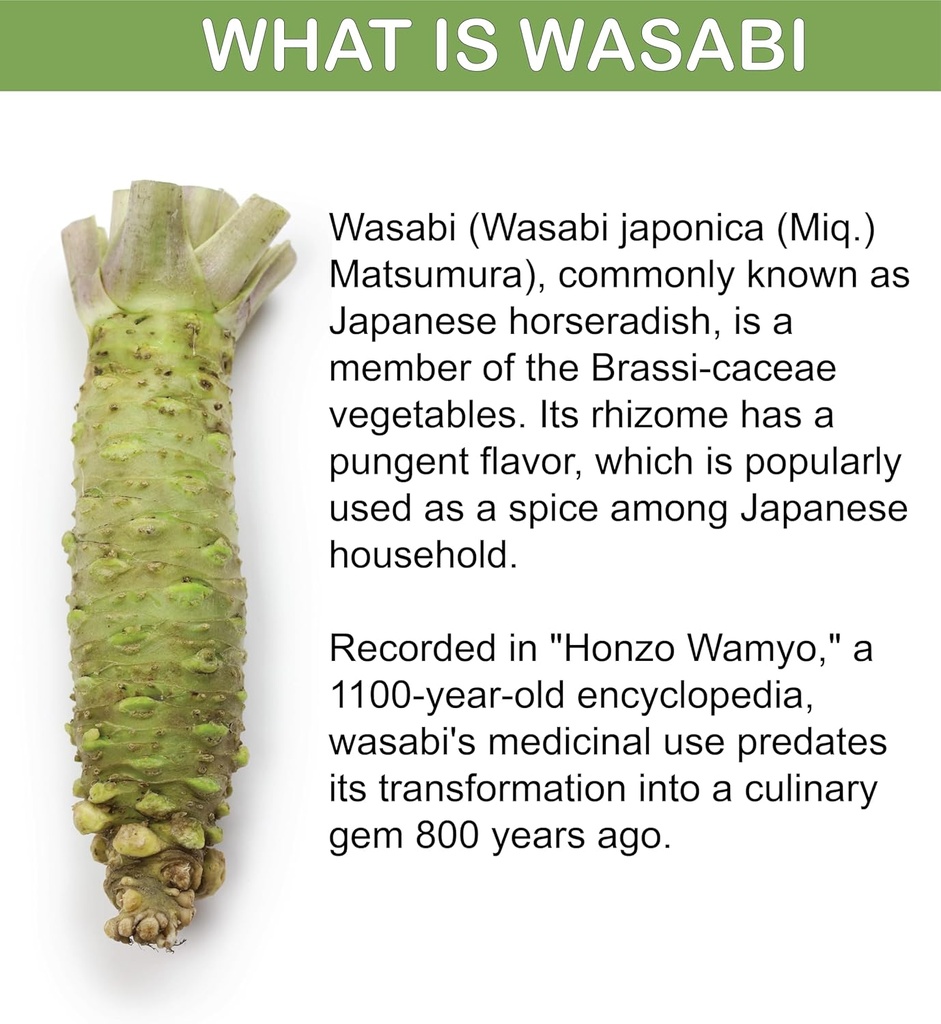 WHAT IS WASABI

Wasabi (Wasabi japonica (Miq.) Matsumura), commonly known as Japanese horseradish, is a member of the Brassi-caceae vegetables. Its rhizome has a pungent flavor, which is popularly used as a spice among Japanese household.

Recorded in "Honzo Wamyo," a 1100-year-old encyclopedia, wasabi's medicinal use predates its transformation into a culinary gem 800 years ago.